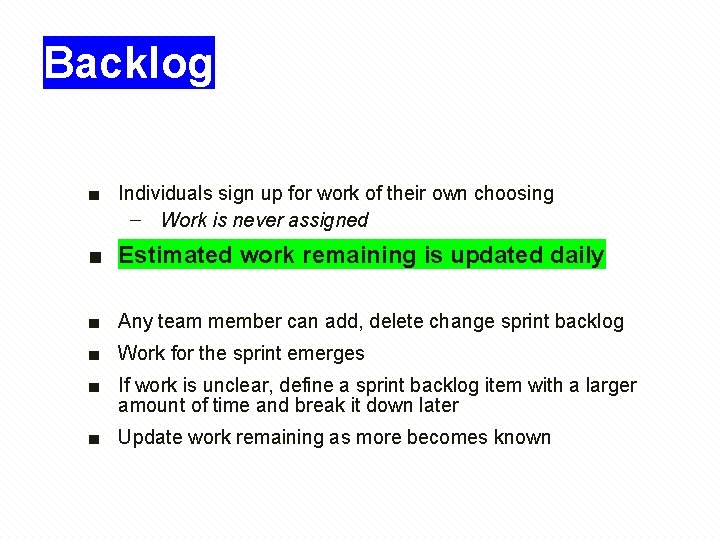 Backlog

■ Individuals sign up for work of their own choosing
– Work is never assigned

■ Estimated work remaining is updated daily

■ Any team member can add, delete change sprint backlog

■ Work for the sprint emerges

■ If work is unclear, define a sprint backlog item with a larger amount of time and break it down later

■ Update work remaining as more becomes known